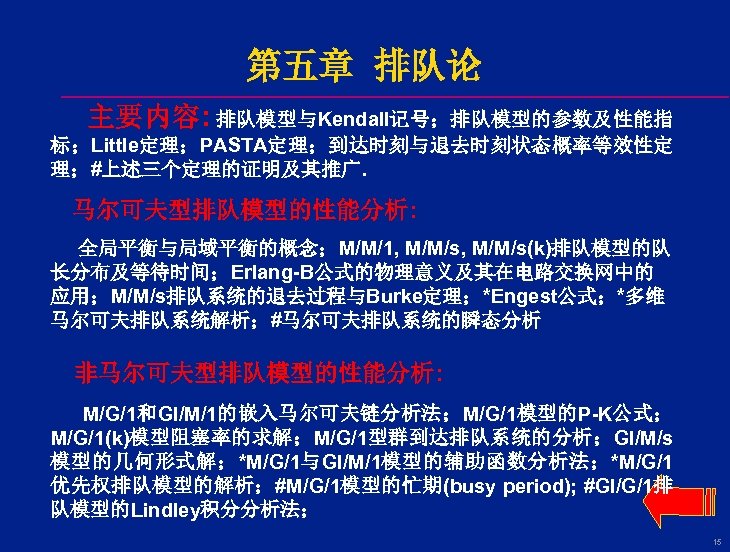 第五章 排队论

主要内容: 排队模型与Kendall记号；排队模型的参数及性能指标；Little定理；PASTA定理；到达时刻与退去时刻状态概率等效性定理；#上述三个定理的证明及其推广.

马尔可夫型排队模型的性能分析:

全局平衡与局域平衡的概念；M/M/1, M/M/s, M/M/s(k)排队模型的队长分布及等待时间；Erlang-B公式的物理意义及其在电路交换网中的应用；M/M/s排队系统的退去过程与Burke定理；*Engest公式；*多维马尔可夫排队系统解析；#马尔可夫排队系统的瞬态分析

非马尔可夫型排队模型的性能分析:

M/G/1和GI/M/1的嵌入马尔可夫链分析法；M/G/1模型的P-K公式；M/G/1(k)模型阻塞率的求解；M/G/1型群到达排队系统的分析；GI/M/s模型的几何形式解；*M/G/1与GI/M/1模型的辅助函数分析法；*M/G/1优先权排队模型的解析；#M/G/1模型的忙期(busy period); #GI/G/1排队模型的Lindley积分分析法；

15